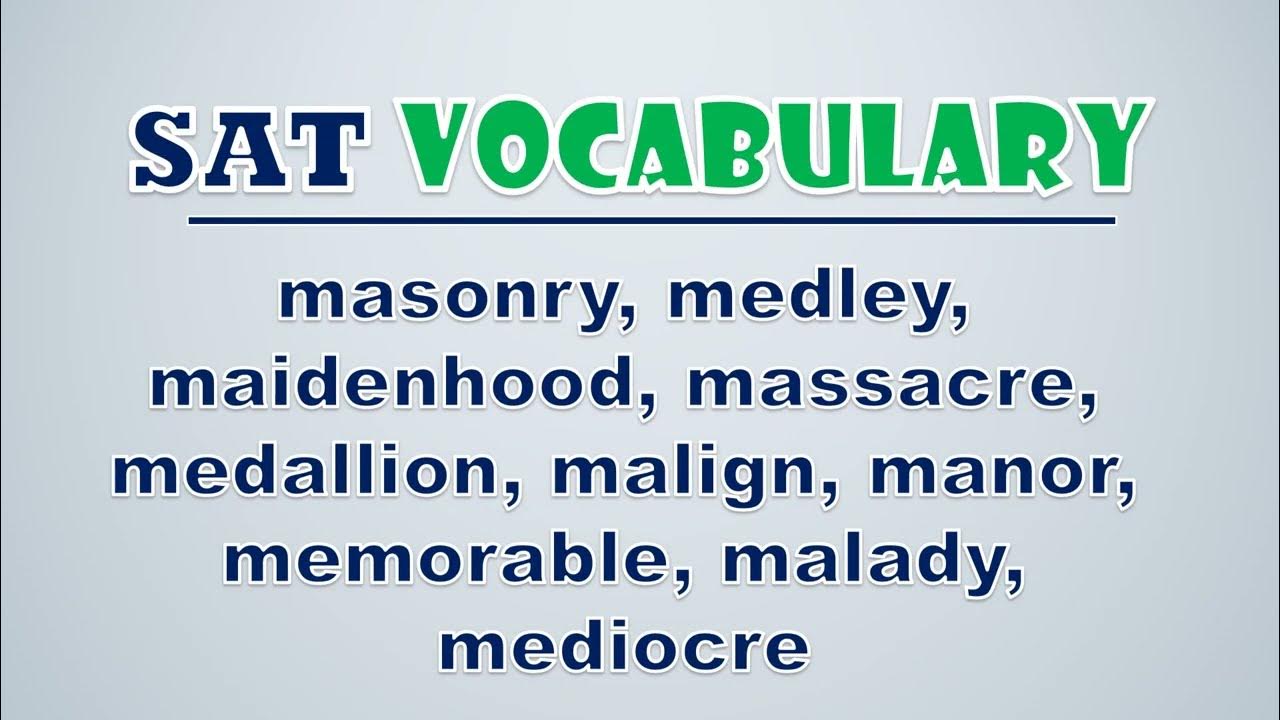 SAT VOCABULARY

masonry, medley, maidenhood, massacre, medallion, malign, manor, memorable, malady, mediocre